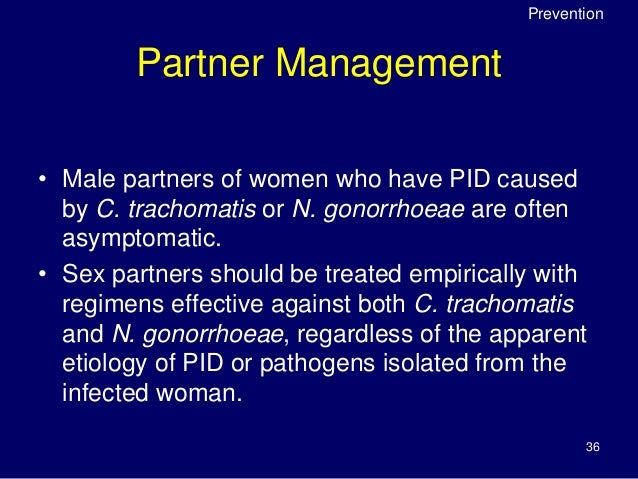 Prevention

Partner Management

• Male partners of women who have PID caused by C. trachomatis or N. gonorrhoeae are often asymptomatic.

• Sex partners should be treated empirically with regimens effective against both C. trachomatis and N. gonorrhoeae, regardless of the apparent etiology of PID or pathogens isolated from the infected woman.

36